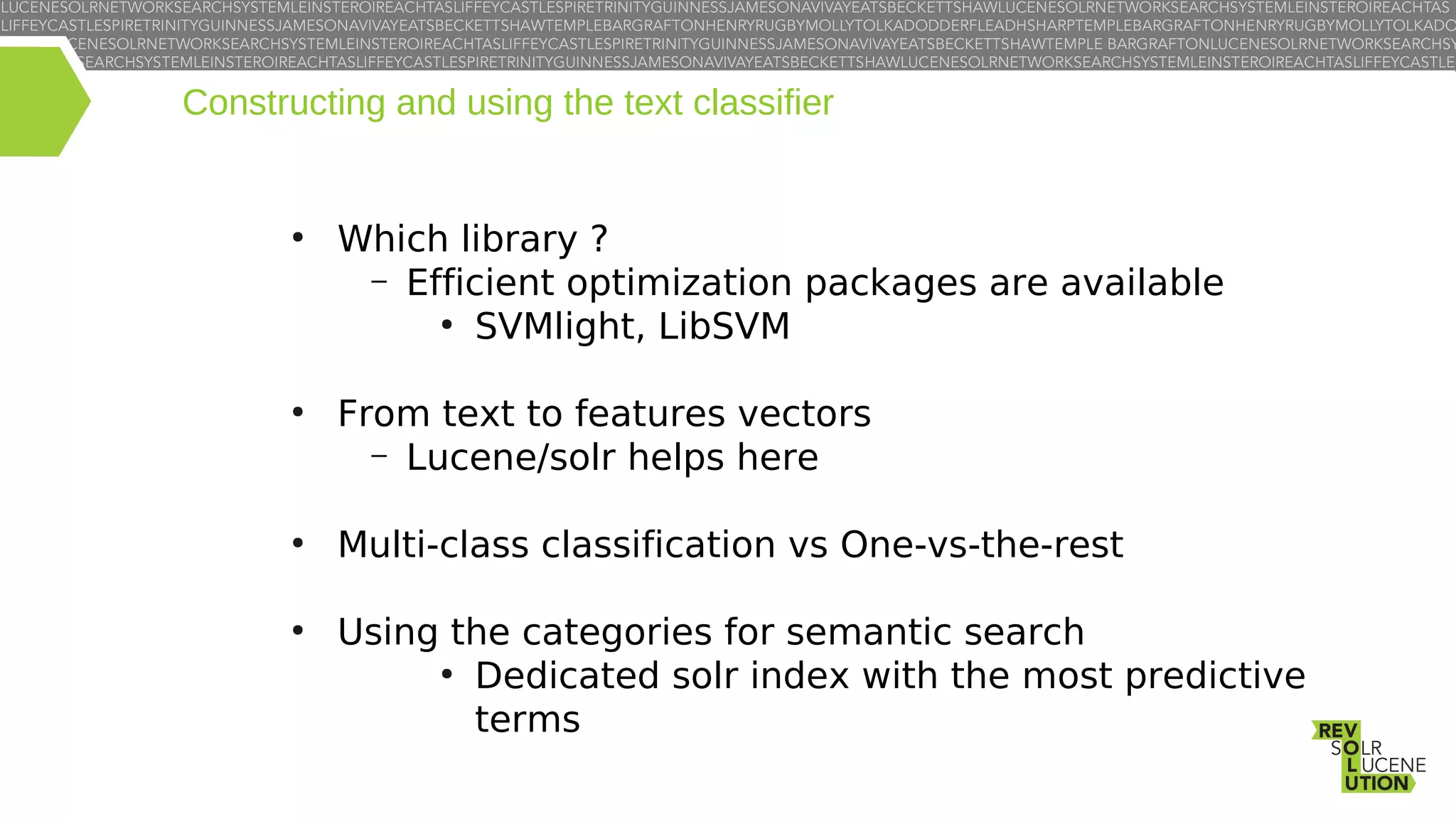 LUCENESOLRNETWORKSEARCHSYSTEMLEINSTEROIREACHTASLIFFEYCASTLESPIRETRINITYGUINNESSJAMESONAVIVAYEATSBECKETTSHAWLUCENESOLRNETWORKSEARCHSYSTEMLEINSTEROIREACHTAS
LIFFEYCASTLESPIRETRINITYGUINNESSJAMESONAVIVAYEATSBECKETTSHAWTEMPLEBARGRAFTONHENRYRUGBYMOLLYTOLKADODDERFLEADHSHARPTEMPLEBARGRAFTONHENRYRUGBYMOLLYTOLKADO
CENESOLRNETWORKSEARCHSYSTEMLEINSTEROIREACHTASLIFFEYCASTLESPIRETRINITYGUINNESSJAMESONAVIVAYEATSBECKETTSHAWTEMPLE BARGRAFTONLUCENESOLRNETWORKSEARCHSY
EARCHSYSTEMLEINSTEROIREACHTASLIFFEYCASTLESPIRETRINITYGUINNESSJAMESONAVIVAYEATSBECKETTSHAWLUCENESOLRNETWORKSEARCHSYSTEMLEINSTEROIREACHTASLIFFEYCASTLE

Constructing and using the text classifier

• Which library ?
– Efficient optimization packages are available
• SVMlight, LibSVM

• From text to features vectors
– Lucene/solr helps here

• Multi-class classification vs One-vs-the-rest

• Using the categories for semantic search
• Dedicated solr index with the most predictive terms

REV
SOLR
LUCENE
UTION